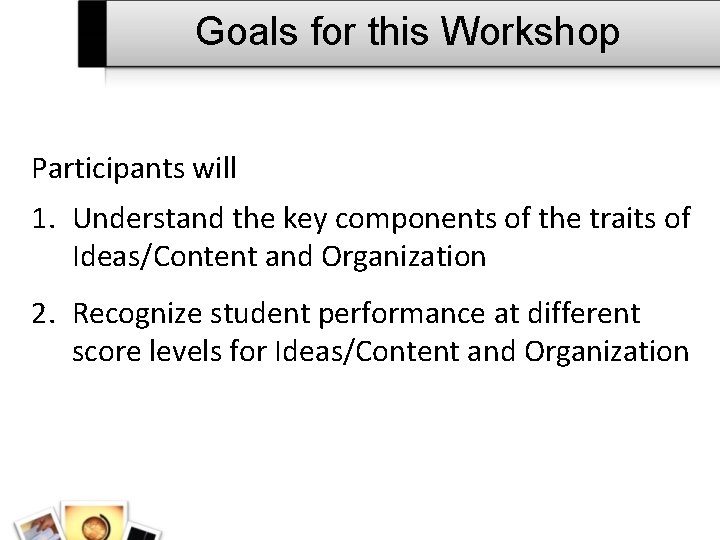 Goals for this Workshop

Participants will

1. Understand the key components of the traits of Ideas/Content and Organization

2. Recognize student performance at different score levels for Ideas/Content and Organization